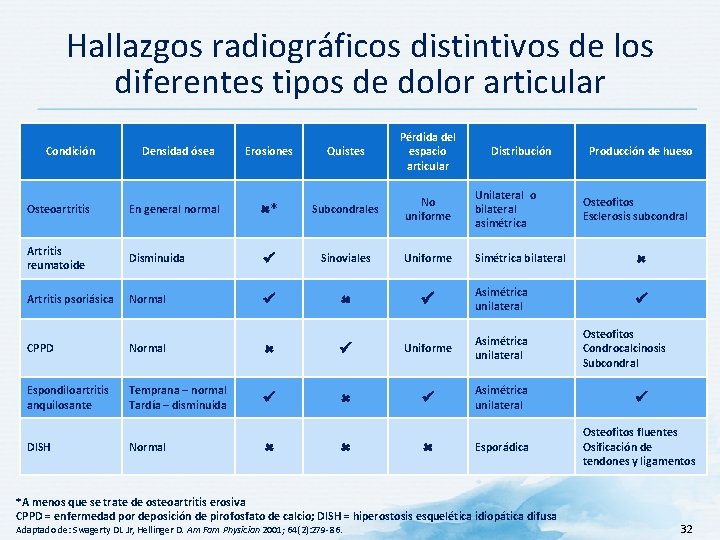 Hallazgos radiográficos distintivos de los diferentes tipos de dolor articular

| Condición | Densidad ósea | Erosiones | Quistes | Pérdida del espacio articular | Distribución | Producción de hueso |
|---|---|---|---|---|---|---|
| Osteoartritis | En general normal | ✖* | Subcondrales | No uniforme | Unilateral o bilateral asimétrica | Osteofitos Esclerosis subcondral |
| Artritis reumatoide | Disminuida | ✔ | Sinoviales | Uniforme | Simétrica bilateral | ✖ |
| Artritis psoriásica | Normal | ✔ | ✖ | ✔ | Asimétrica unilateral | ✔ |
| CPPD | Normal | ✖ | ✔ | Uniforme | Asimétrica unilateral | Osteofitos Condrocalcinosis Subcondral |
| Espondiloartritis anquilosante | Temprana – normal Tardía – disminuida | ✔ | ✖ | ✔ | Asimétrica unilateral | ✔ |
| DISH | Normal | ✖ | ✖ | ✖ | Esporádica | Osteofitos fluentes Osificación de tendones y ligamentos |

*A menos que se trate de osteoartritis erosiva
CPPD = enfermedad por deposición de pirofosfato de calcio; DISH = hiperostosis esquelética idiopática difusa
Adaptado de: Swagerty DL Jr, Hellinger D. Am Fam Physician 2001; 64(2):279-86.
32